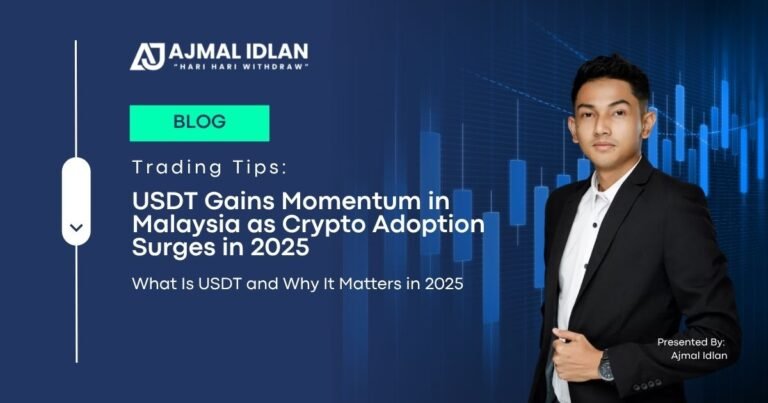 AJ AJMAL IDLAN
"HARI HARI WITHDRAW"

BLOG

Trading Tips:

USDT Gains Momentum in Malaysia as Crypto Adoption Surges in 2025

What Is USDT and Why It Matters in 2025

Presented By:
Ajmal Idlan